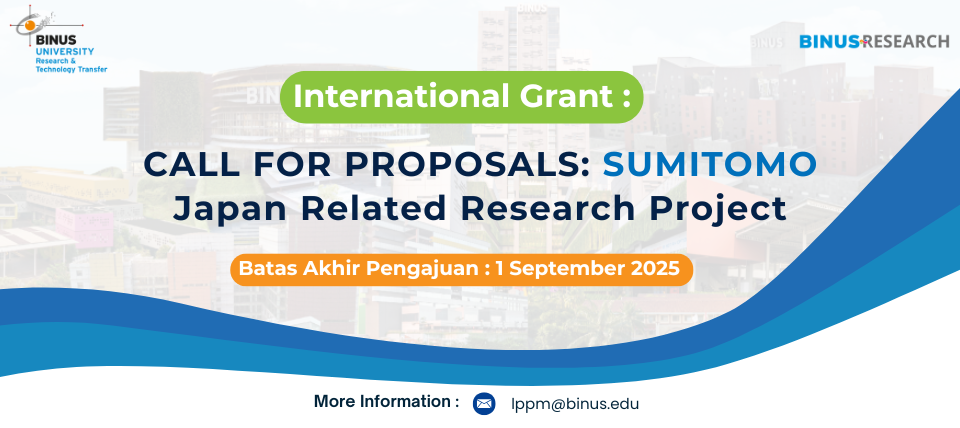 BINUS UNIVERSITY
Research & Technology Transfer

BINUS RESEARCH

International Grant :

CALL FOR PROPOSALS: SUMITOMO Japan Related Research Project

Batas Akhir Pengajuan : 1 September 2025

More Information : lppm@binus.edu